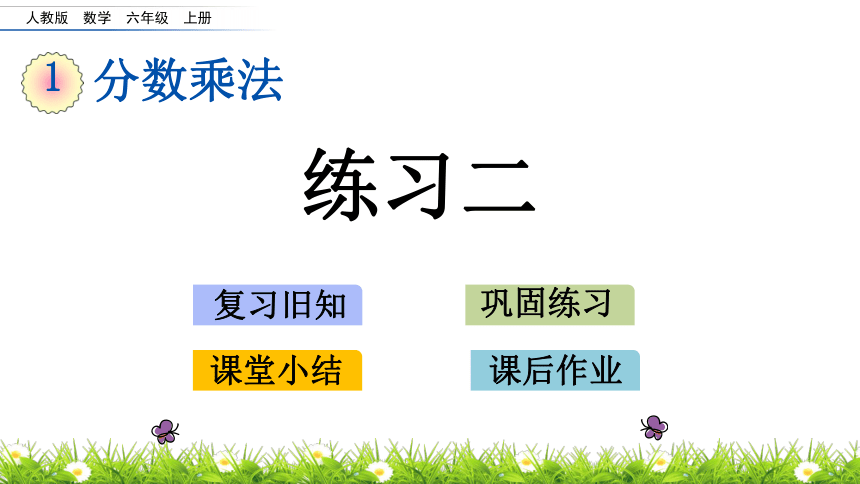 人教版 数学 六年级 上册

1 分数乘法

练习二

复习旧知

巩固练习

课堂小结

课后作业